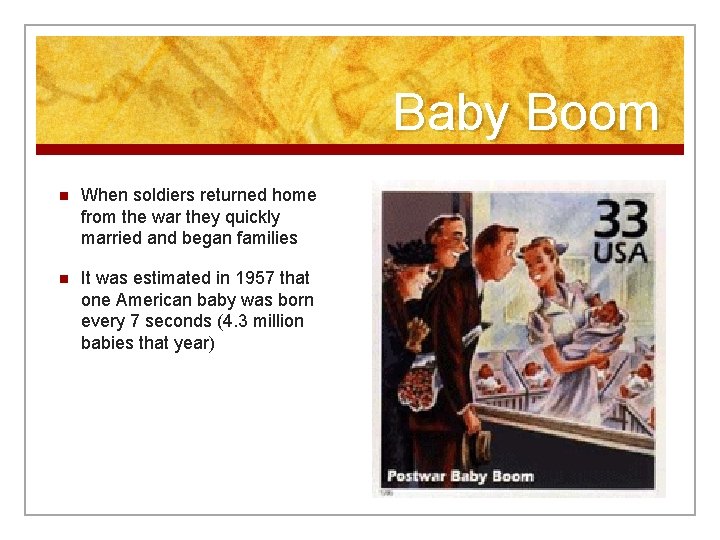 Baby Boom

When soldiers returned home from the war they quickly married and began families

It was estimated in 1957 that one American baby was born every 7 seconds (4.3 million babies that year)

33 USA

Postwar Baby Boom